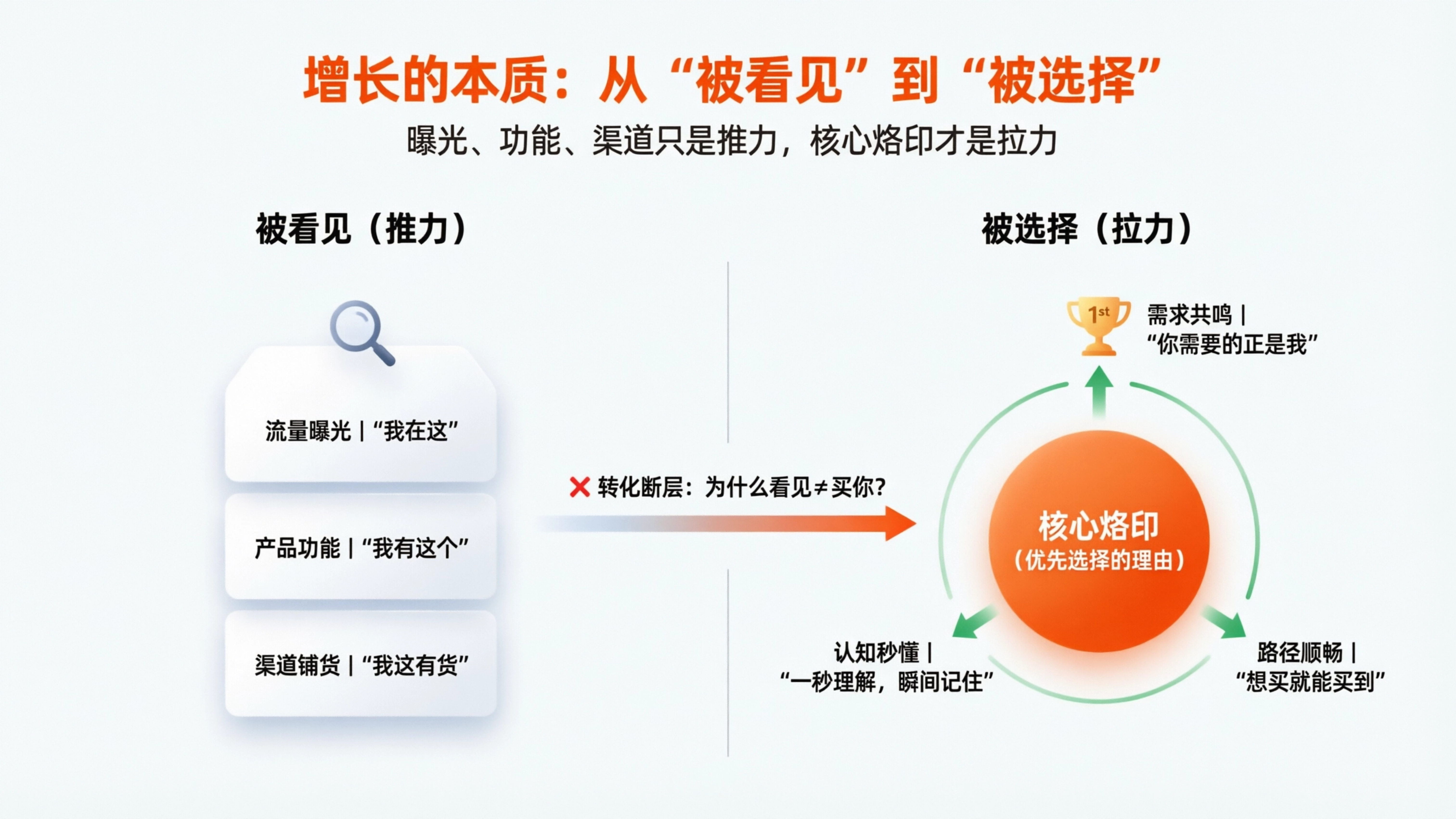 增长的本质：从“被看见”到“被选择”
曝光、功能、渠道只是推力，核心烙印才是拉力

被看见（推力）

流量曝光 | “我在这”

产品功能 | “我有这个”

渠道铺货 | “我这有货”

✕ 转化断层：为什么看见≠买你？

被选择（拉力）

1st

需求共鸣 | “你需要的正是我”

核心烙印
（优先选择的理由）

认知秒懂 | “一秒理解，瞬间记住”

路径顺畅 | “想买就能买到”